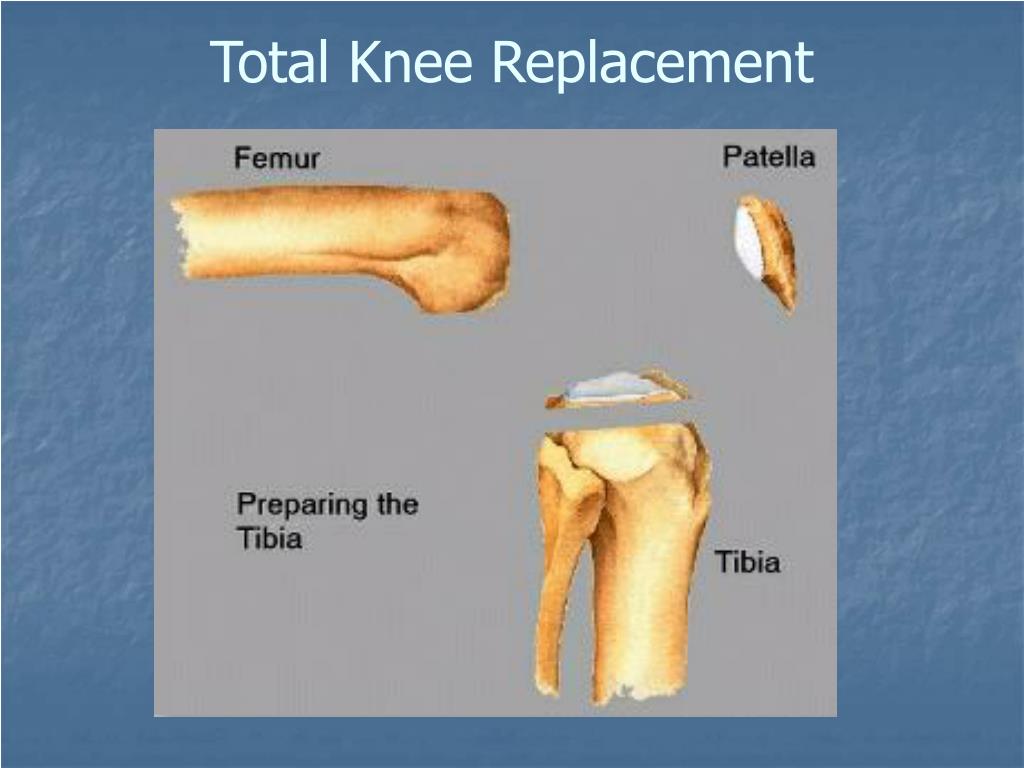 Total Knee Replacement

Femur

Patella

Preparing the Tibia

Tibia